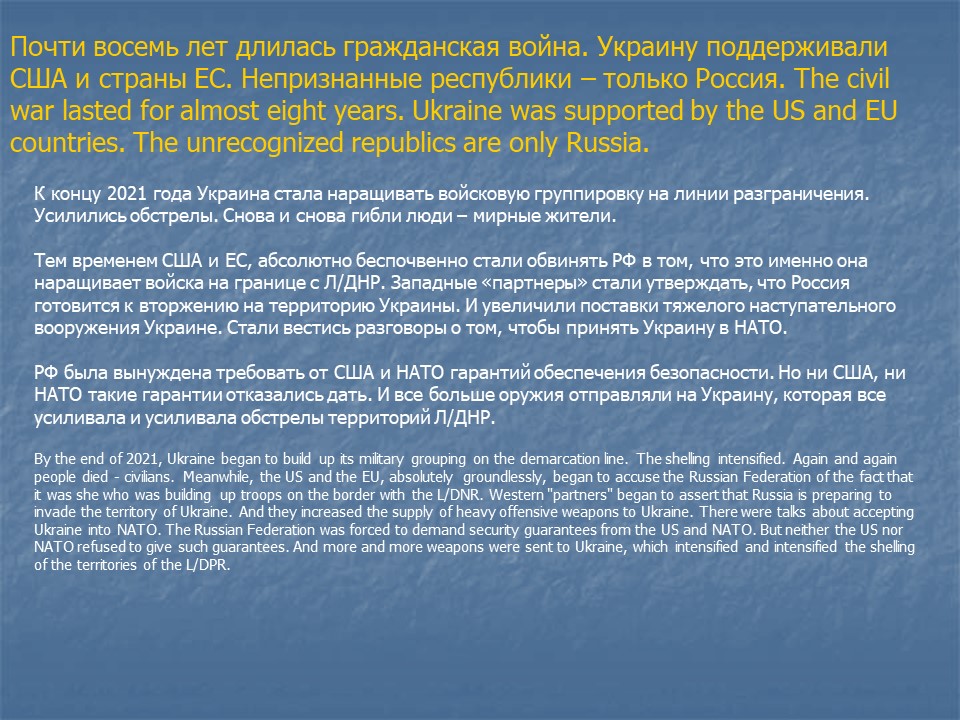 Почти восемь лет длилась гражданская война. Украину поддерживали США и страны ЕС. Непризнанные республики – только Россия. The civil war lasted for almost eight years. Ukraine was supported by the US and EU countries. The unrecognized republics are only Russia.

К концу 2021 года Украина стала наращивать войсковую группировку на линии разграничения. Усилились обстрелы. Снова и снова гибли люди – мирные жители.

Тем временем США и ЕС, абсолютно беспочвенно стали обвинять РФ в том, что это именно она наращивает войска на границе с Л/ДНР. Западные «партнеры» стали утверждать, что Россия готовится к вторжению на территорию Украины. И увеличили поставки тяжелого наступательного вооружения Украине. Стали вестись разговоры о том, чтобы принять Украину в НАТО.

РФ была вынуждена требовать от США и НАТО гарантий обеспечения безопасности. Но ни США, ни НАТО такие гарантии отказались дать. И все больше оружия отправляли на Украину, которая все усиливала и усиливала обстрелы территорий Л/ДНР.

By the end of 2021, Ukraine began to build up its military grouping on the demarcation line. The shelling intensified. Again and again people died - civilians. Meanwhile, the US and the EU, absolutely groundlessly, began to accuse the Russian Federation of the fact that it was she who was building up troops on the border with the L/DNR. Western "partners" began to assert that Russia is preparing to invade the territory of Ukraine. And they increased the supply of heavy offensive weapons to Ukraine. There were talks about accepting Ukraine into NATO. The Russian Federation was forced to demand security guarantees from the US and NATO. But neither the US nor NATO refused to give such guarantees. And more and more weapons were sent to Ukraine, which intensified and intensified the shelling of the territories of the L/DPR.